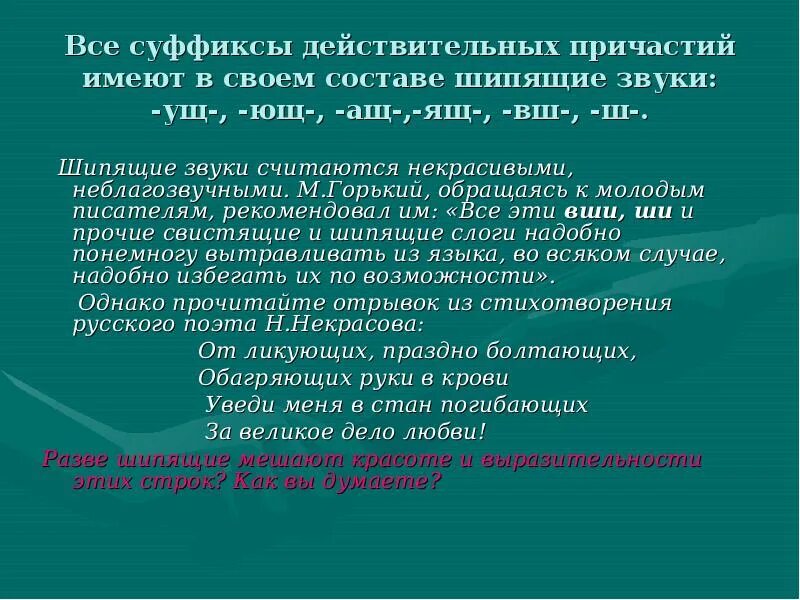 Все суффиксы действительных причастий имеют в своем составе шипящие звуки: -ущ-, -ющ-, -ащ-,-ящ-, -вш-, -ш-.

Шипящие звуки считаются некрасивыми, неблагозвучными. М.Горький, обращаясь к молодым писателям, рекомендовал им: «Все эти вши, ши и прочие свистящие и шипящие слоги надобно понемногу вытравливать из языка, во всяком случае, надобно избегать их по возможности».

Однако прочитайте отрывок из стихотворения русского поэта Н.Некрасова:

От ликующих, праздно болтающих,
Обагряющих руки в крови
Уведи меня в стан погибающих
За великое дело любви!

Разве шипящие мешают красоте и выразительности этих строк? Как вы думаете?